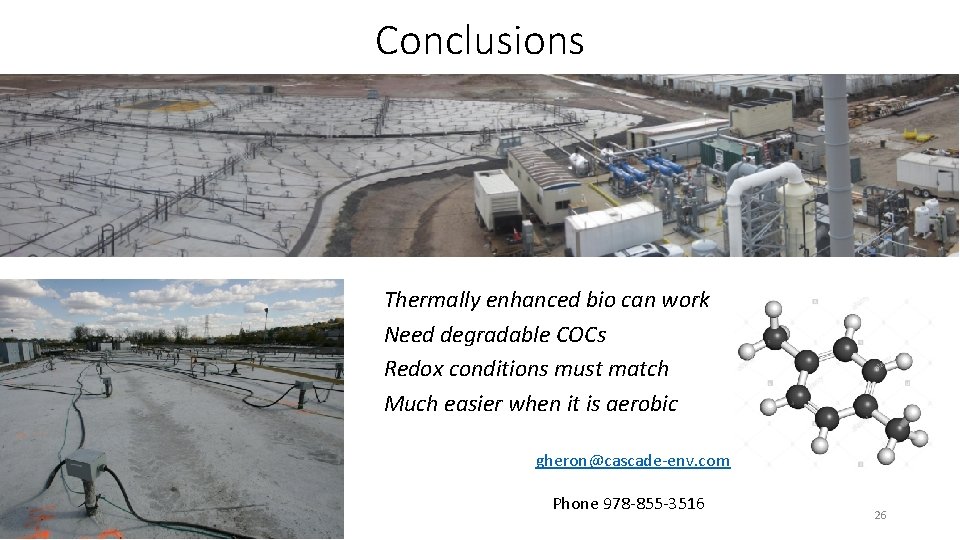 Conclusions

Thermally enhanced bio can work
Need degradable COCs
Redox conditions must match
Much easier when it is aerobic

gheron@cascade-env.com

Phone 978-855-3516

26